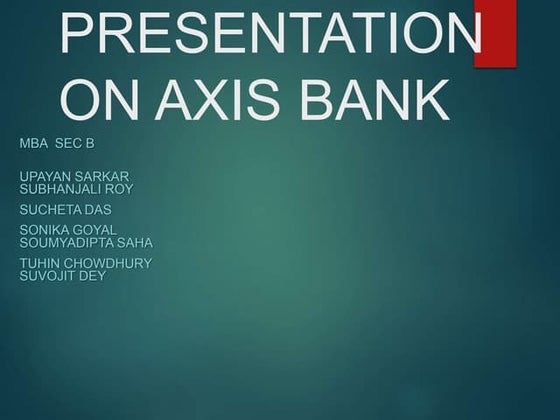 PRESENTATION ON AXIS BANK

MBA SEC B

UPAYAN SARKAR
SUBHANJALI ROY

SUCHETA DAS

SONIKA GOYAL
SOUMYADIPTA SAHA

TUHIN CHOWDHURY
SUVOJIT DEY